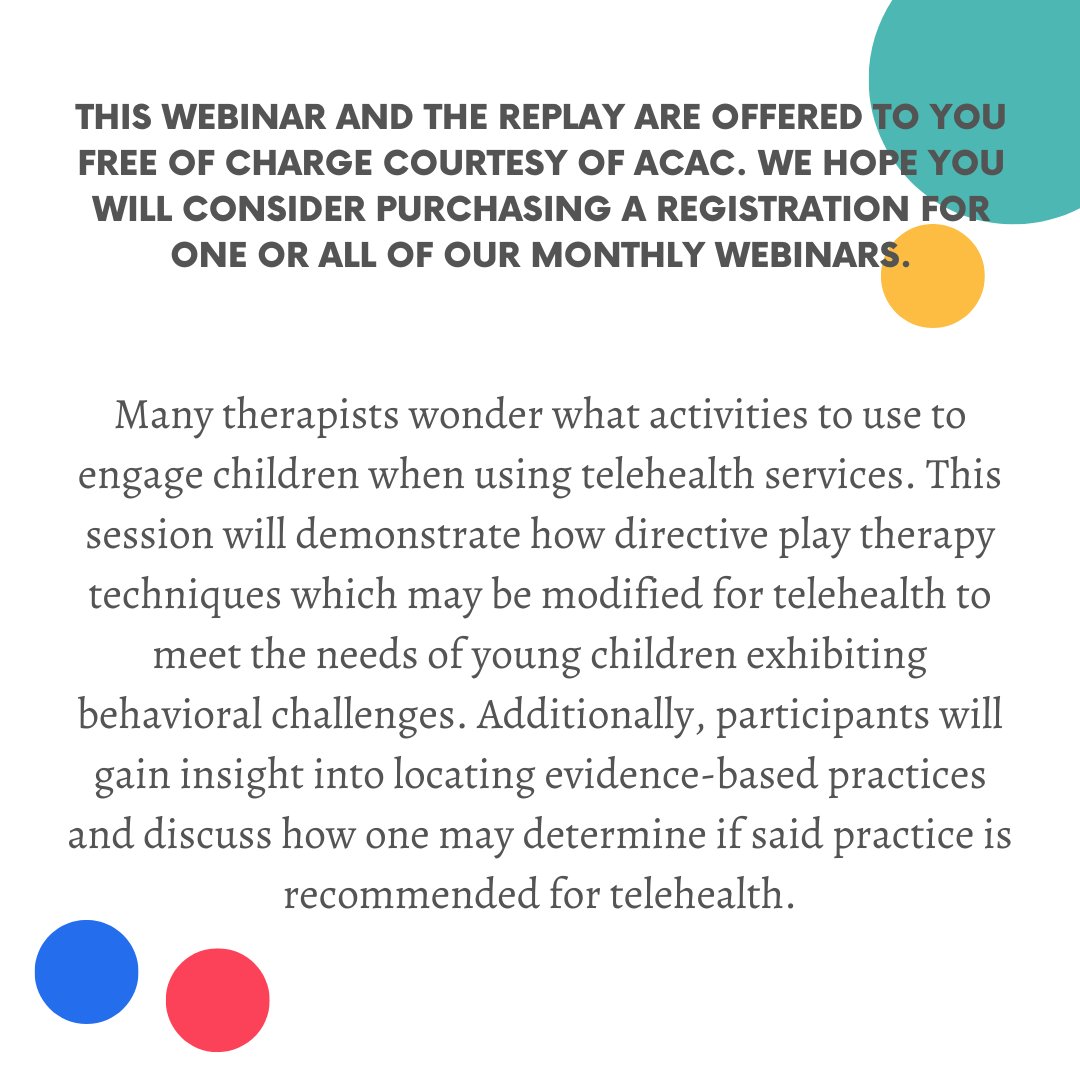 THIS WEBINAR AND THE REPLAY ARE OFFERED TO YOU FREE OF CHARGE COURTESY OF ACAC. WE HOPE YOU WILL CONSIDER PURCHASING A REGISTRATION FOR ONE OR ALL OF OUR MONTHLY WEBINARS.

Many therapists wonder what activities to use to engage children when using telehealth services. This session will demonstrate how directive play therapy techniques which may be modified for telehealth to meet the needs of young children exhibiting behavioral challenges. Additionally, participants will gain insight into locating evidence-based practices and discuss how one may determine if said practice is recommended for telehealth.